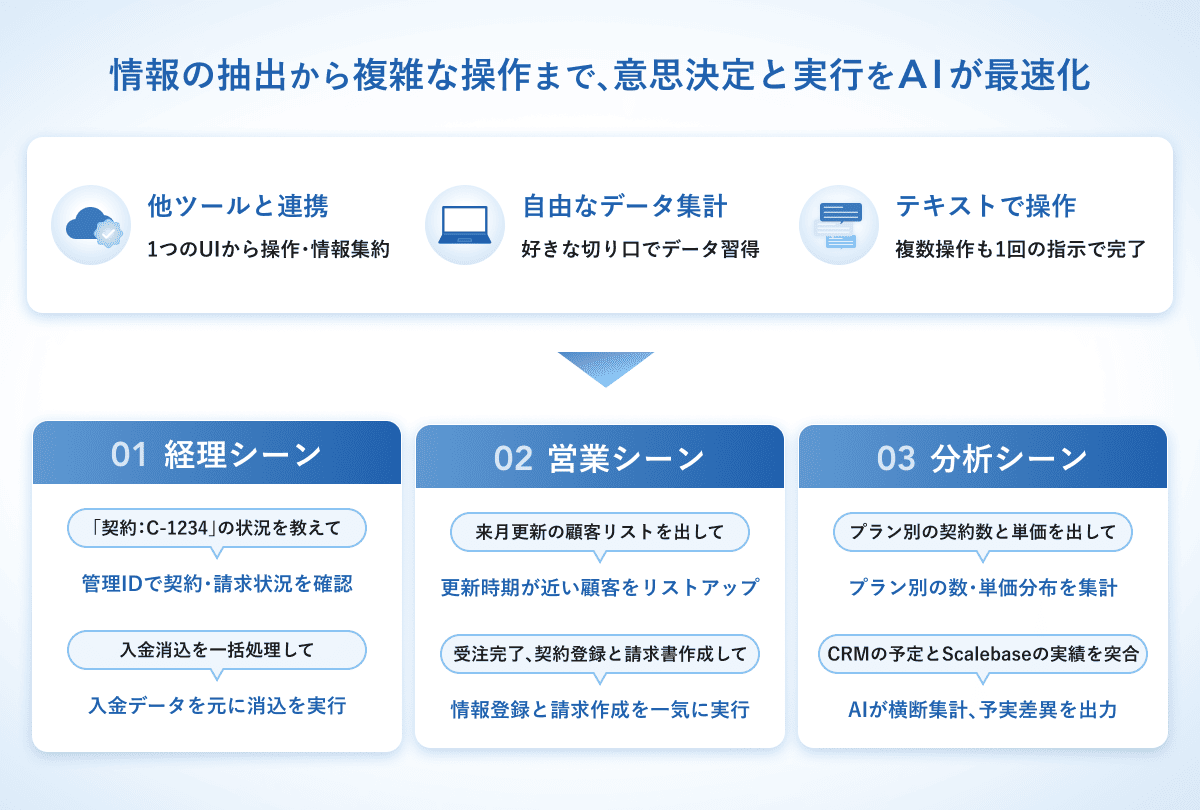 情報の抽出から複雑な操作まで、意思決定と実行をAIが最速化

他ツールと連携
1つのUIから操作・情報集約

自由なデータ集計
好きな切り口でデータ習得

テキストで操作
複数操作も1回の指示で完了

01 経理シーン

「契約：C-1234」の状況を教えて

管理IDで契約・請求状況を確認

入金消込を一括処理して

入金データを元に消込を実行

02 営業シーン

来月更新の顧客リストを出して

更新時期が近い顧客をリストアップ

受注完了、契約登録と請求書作成して

情報登録と請求作成を一気に実行

03 分析シーン

プラン別の契約数と単価を出して

プラン別の数・単価分布を集計

CRMの予定とScalebaseの実績を突合

AIが横断集計、予実差異を出力